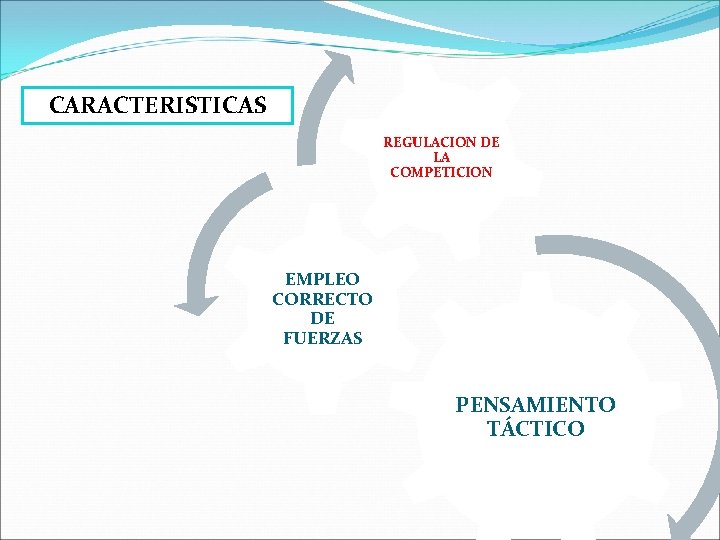 CARACTERISTICAS

REGULACION DE LA COMPETICION

EMPLEO CORRECTO DE FUERZAS

PENSAMIENTO TÁCTICO